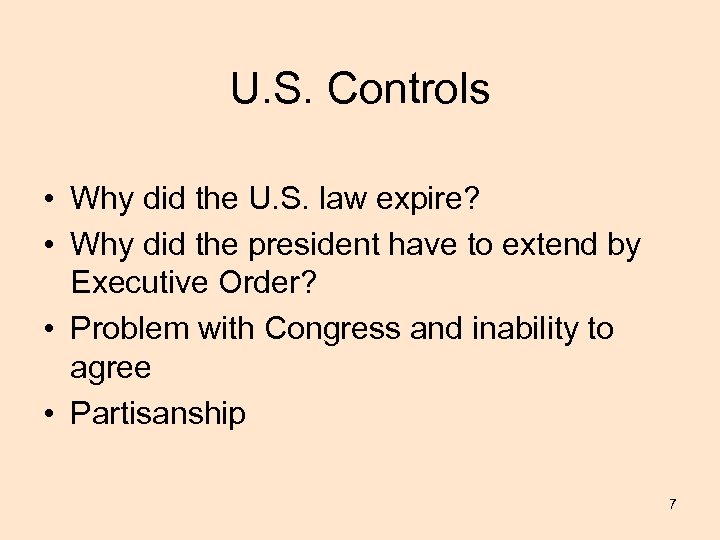 U.S. Controls

• Why did the U.S. law expire?
• Why did the president have to extend by Executive Order?
• Problem with Congress and inability to agree
• Partisanship

7